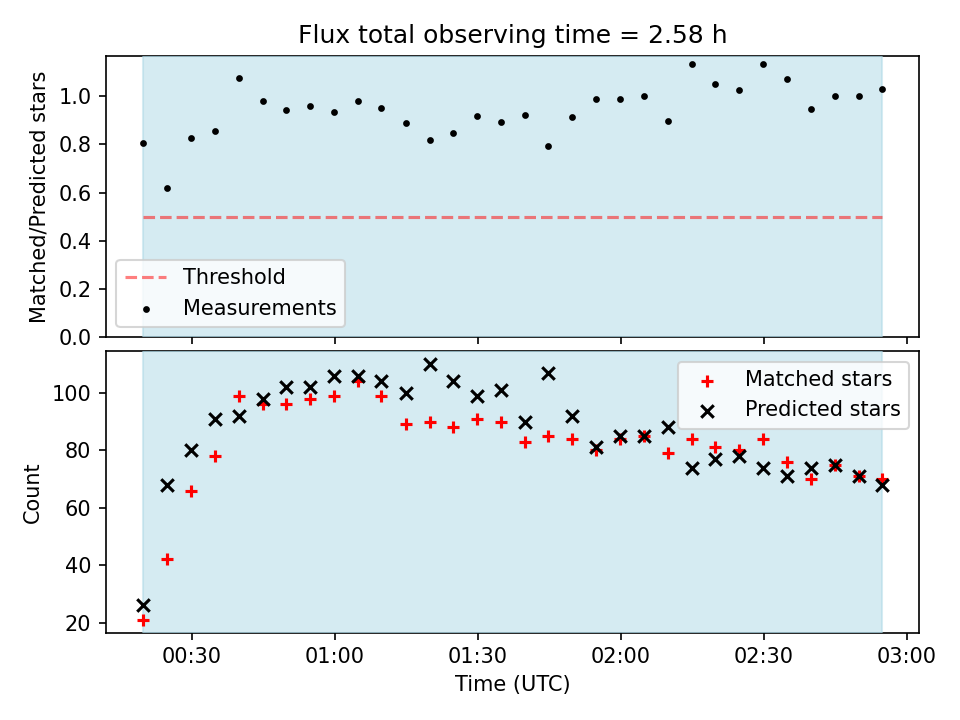 Flux total observing time = 2.58 h

Matched/Predicted stars

1.0
0.8
0.6
0.4
0.2
0.0

Threshold
Measurements

Count

100
80
60
40
20

Matched stars
Predicted stars

00:30
01:00
01:30
02:00
02:30
03:00

Time (UTC)